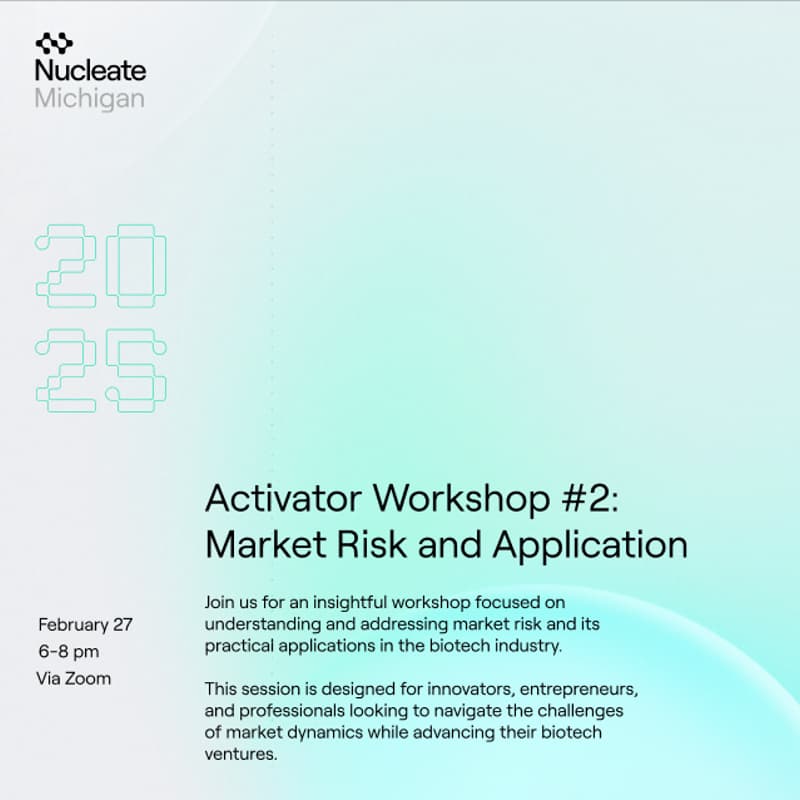 Nucleate
Michigan

20
25

Activator Workshop #2: Market Risk and Application

February 27
6-8 pm
Via Zoom

Join us for an insightful workshop focused on understanding and addressing market risk and its practical applications in the biotech industry.

This session is designed for innovators, entrepreneurs, and professionals looking to navigate the challenges of market dynamics while advancing their biotech ventures.